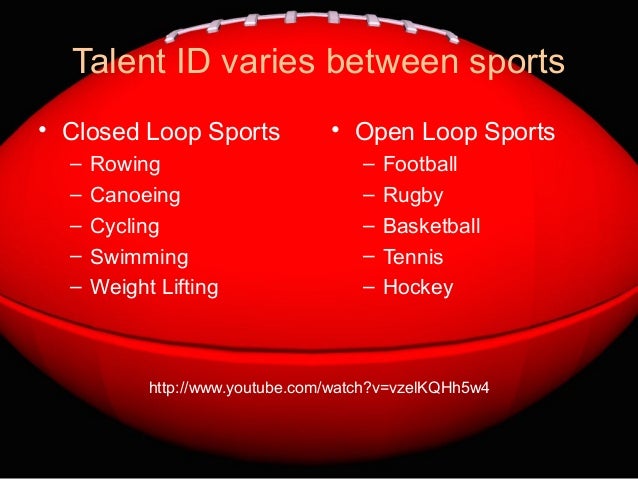 Talent ID varies between sports

• Closed Loop Sports
– Rowing
– Canoeing
– Cycling
– Swimming
– Weight Lifting

• Open Loop Sports
– Football
– Rugby
– Basketball
– Tennis
– Hockey

http://www.youtube.com/watch?v=vzelKQHh5w4